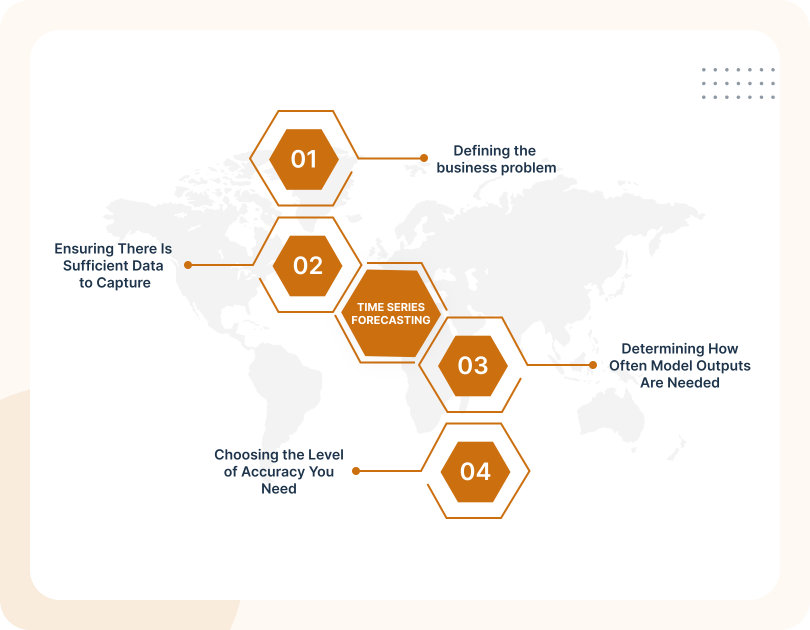 01

Defining the business problem

Ensuring There Is Sufficient Data to Capture

02

TIME SERIES FORECASTING

03

Determining How Often Model Outputs Are Needed

Choosing the Level of Accuracy You Need

04